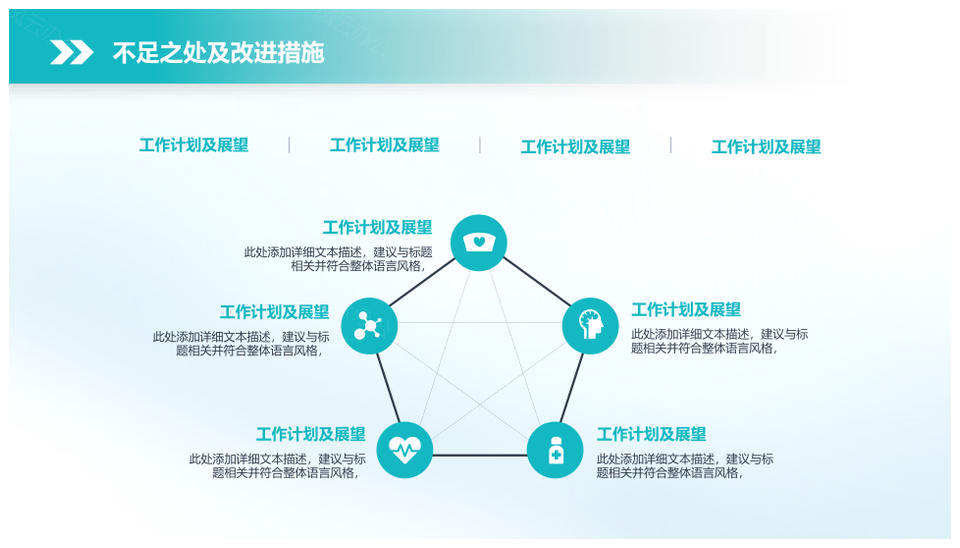 不足之处及改进措施

工作计划及展望 | 工作计划及展望 | 工作计划及展望 | 工作计划及展望

工作计划及展望
此处添加详细文本描述，建议与标题相关并符合整体语言风格，

工作计划及展望
此处添加详细文本描述，建议与标题相关并符合整体语言风格，

工作计划及展望
此处添加详细文本描述，建议与标题相关并符合整体语言风格，

工作计划及展望
此处添加详细文本描述，建议与标题相关并符合整体语言风格，

工作计划及展望
此处添加详细文本描述，建议与标题相关并符合整体语言风格，